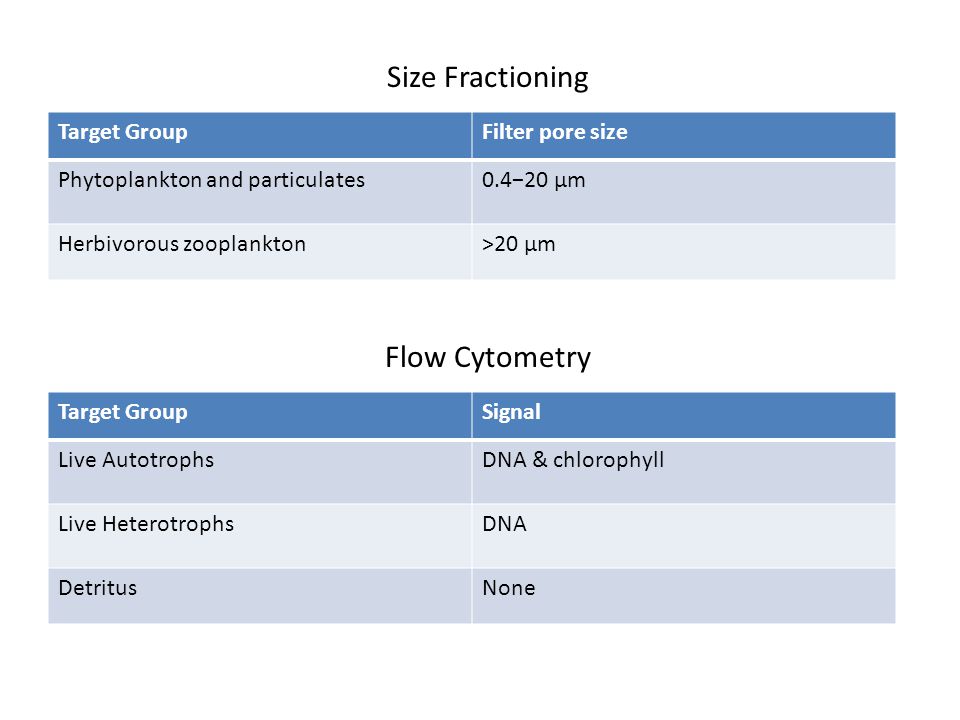 Size Fractioning

| Target Group | Filter pore size |
|---|---|
| Phytoplankton and particulates | 0.4−20 µm |
| Herbivorous zooplankton | >20 µm |

Flow Cytometry

| Target Group | Signal |
|---|---|
| Live Autotrophs | DNA & chlorophyll |
| Live Heterotrophs | DNA |
| Detritus | None |